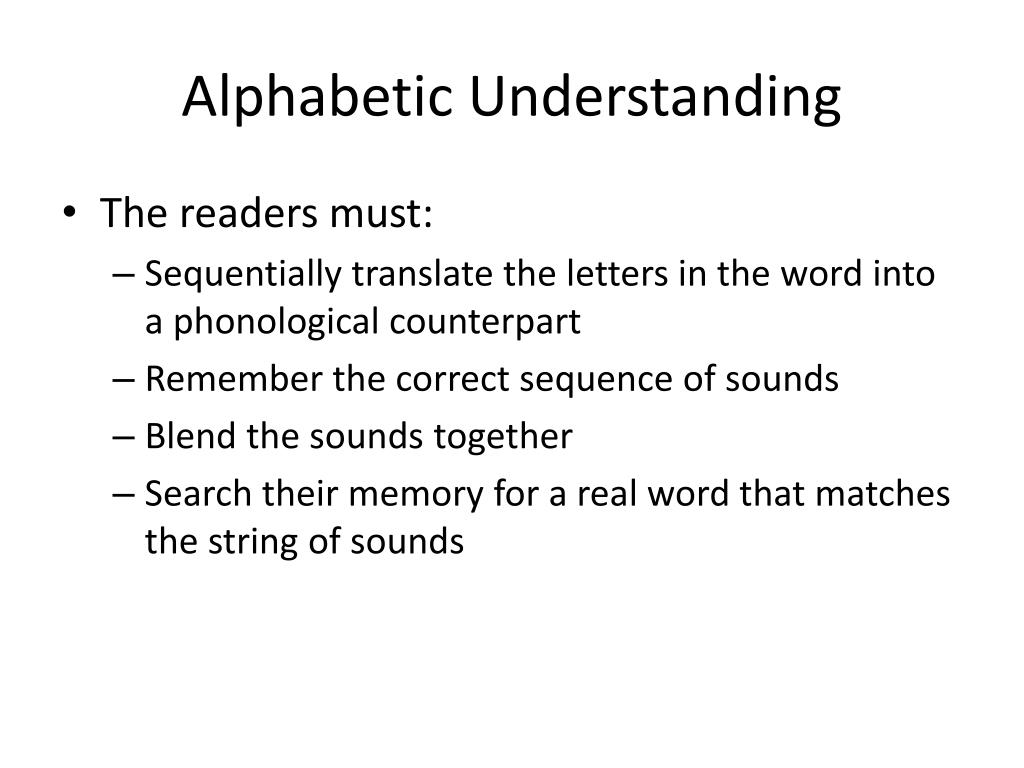 Alphabetic Understanding

• The readers must:
– Sequentially translate the letters in the word into a phonological counterpart
– Remember the correct sequence of sounds
– Blend the sounds together
– Search their memory for a real word that matches the string of sounds